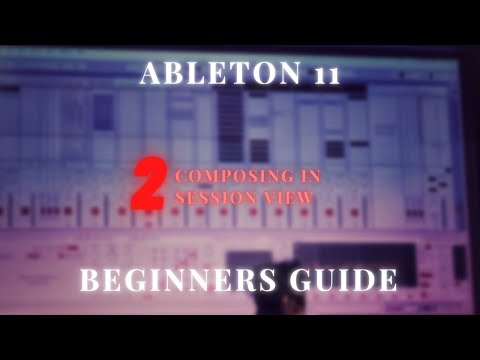 ABLETON 11

2 COMPOSING IN SESSION VIEW

BEGINNERS GUIDE